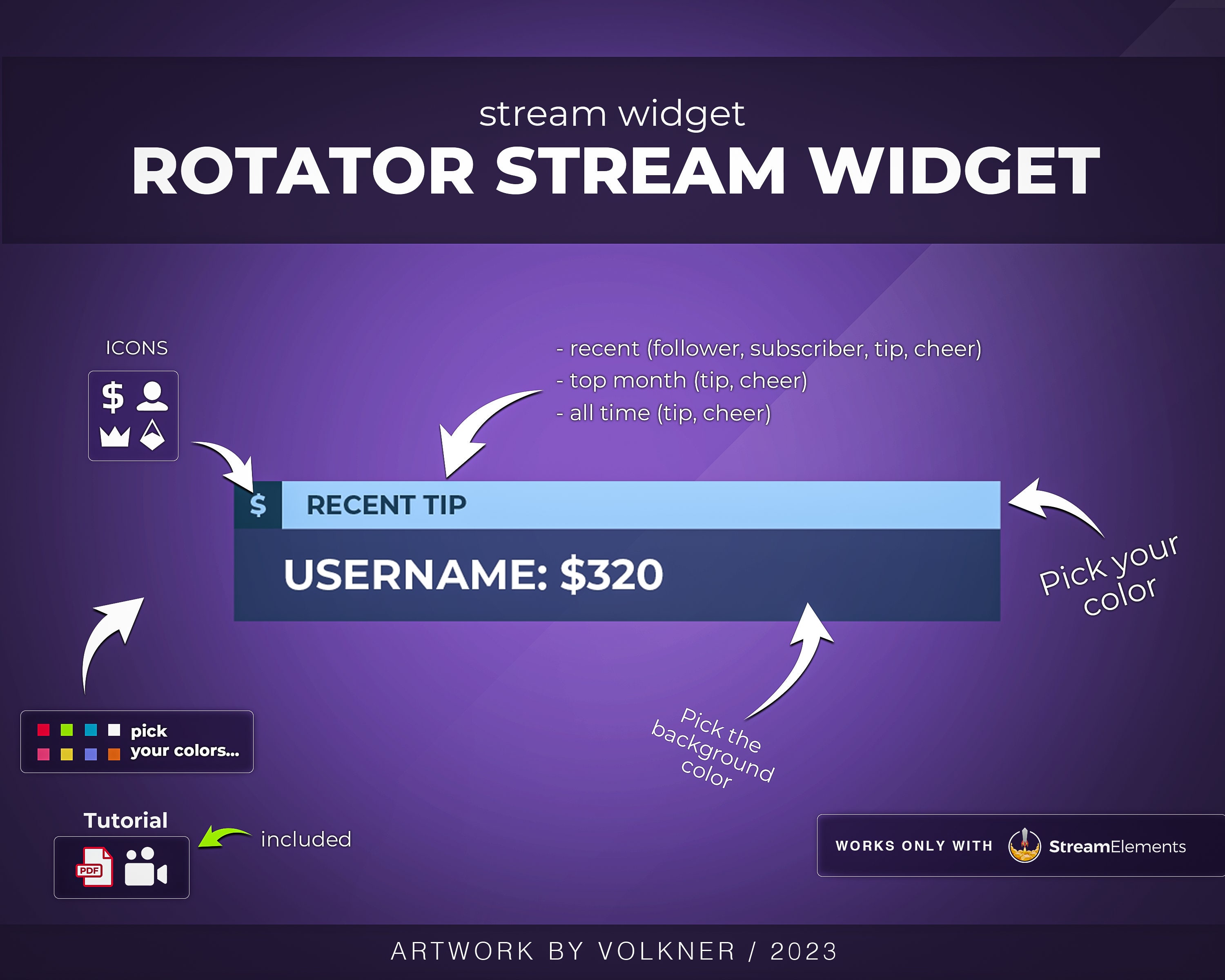 stream widget

ROTATOR STREAM WIDGET

ICONS

$

- recent (follower, subscriber, tip, cheer)
- top month (tip, cheer)
- all time (tip, cheer)

$ RECENT TIP

USERNAME: $320

Pick your color

Pick the background color

pick your colors...

Tutorial

PDF

included

WORKS ONLY WITH StreamElements

ARTWORK BY VOLKNER / 2023